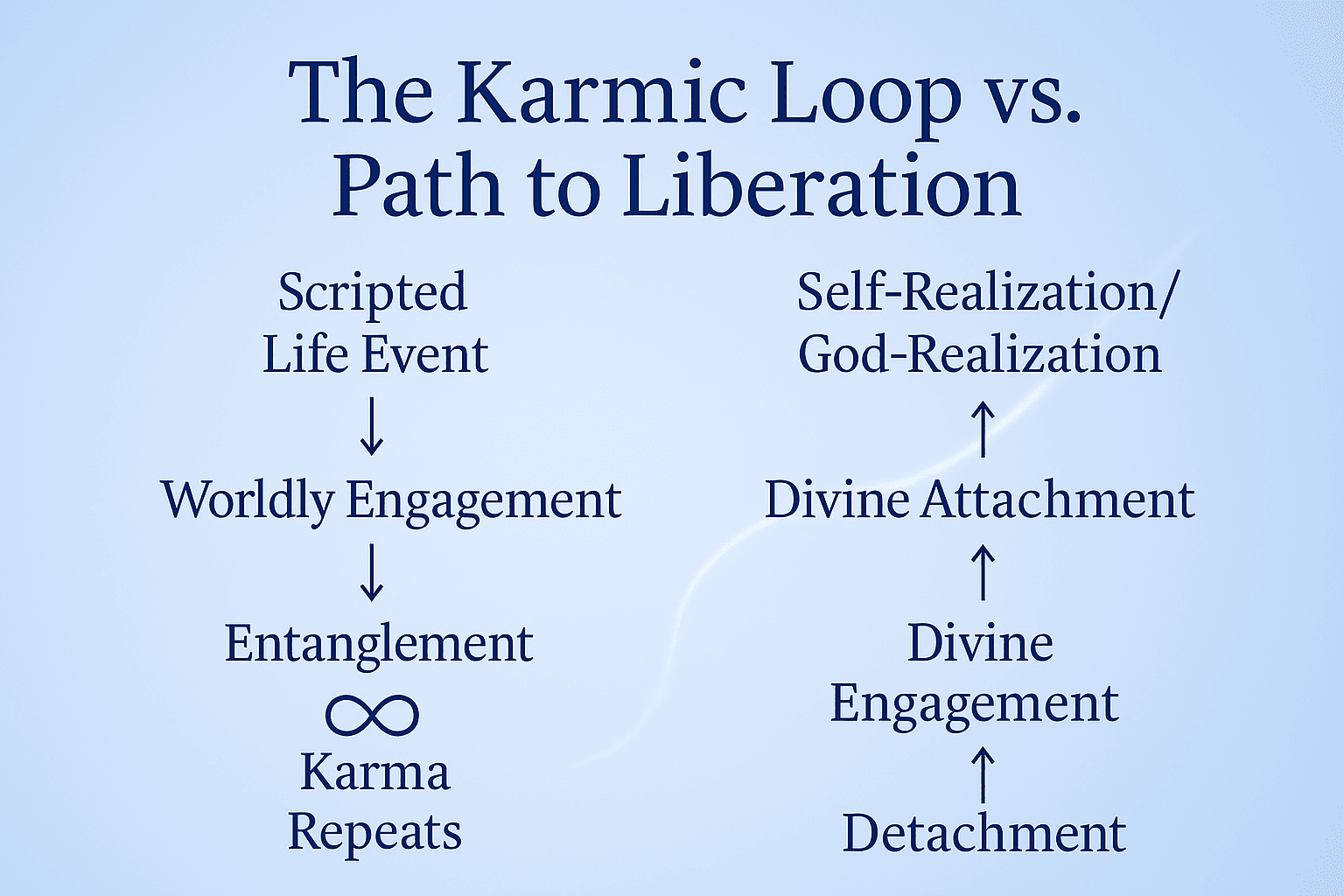 The Karmic Loop vs.
Path to Liberation

Scripted
Life Event
↓
Worldly Engagement
↓
Entanglement
∞
Karma
Repeats

Self-Realization/
God-Realization
↑
Divine Attachment
↑
Divine
Engagement
↑
Detachment